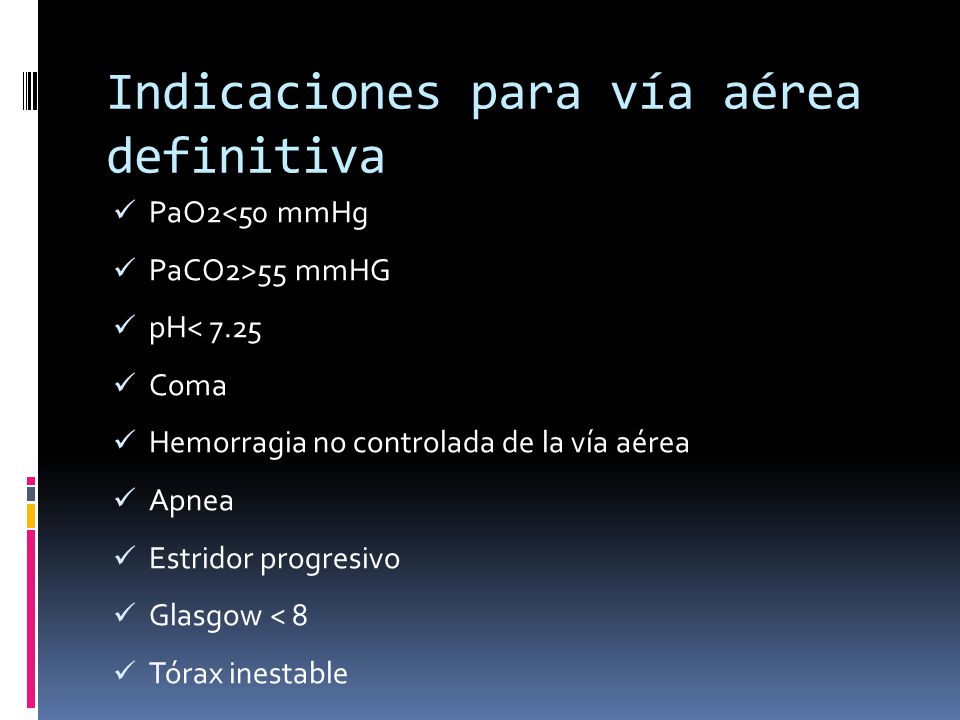 Indicaciones para vía aérea definitiva

✓ PaO2<50 mmHg
✓ PaCO2>55 mmHG
✓ pH< 7.25
✓ Coma
✓ Hemorragia no controlada de la vía aérea
✓ Apnea
✓ Estridor progresivo
✓ Glasgow < 8
✓ Tórax inestable